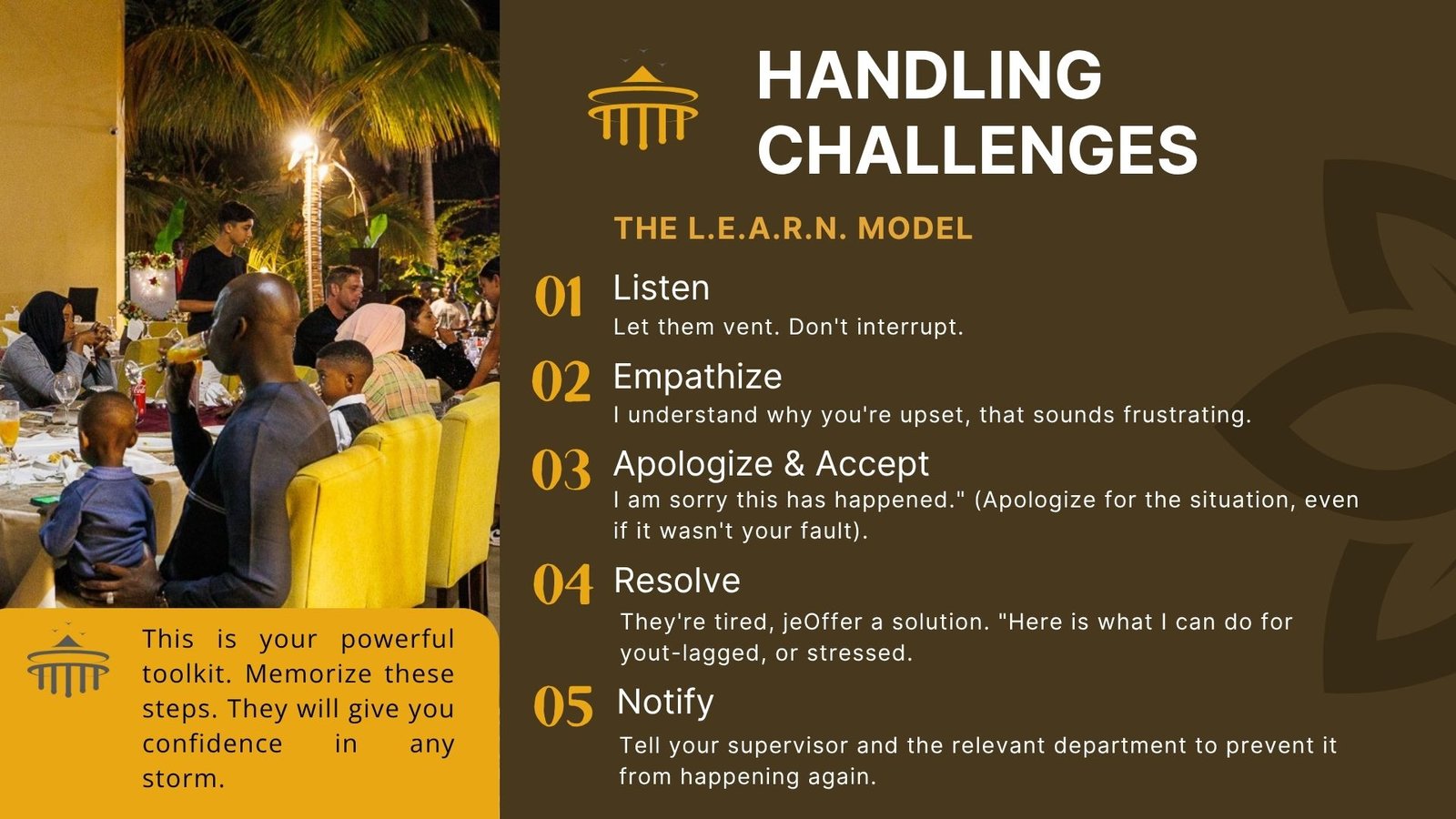 HANDLING CHALLENGES

THE L.E.A.R.N. MODEL

01 Listen
Let them vent. Don't interrupt.

02 Empathize
I understand why you're upset, that sounds frustrating.

03 Apologize & Accept
I am sorry this has happened." (Apologize for the situation, even if it wasn't your fault).

04 Resolve
They're tired, jeOffer a solution. "Here is what I can do for yout-lagged, or stressed.

05 Notify
Tell your supervisor and the relevant department to prevent it from happening again.

This is your powerful toolkit. Memorize these steps. They will give you confidence in any storm.